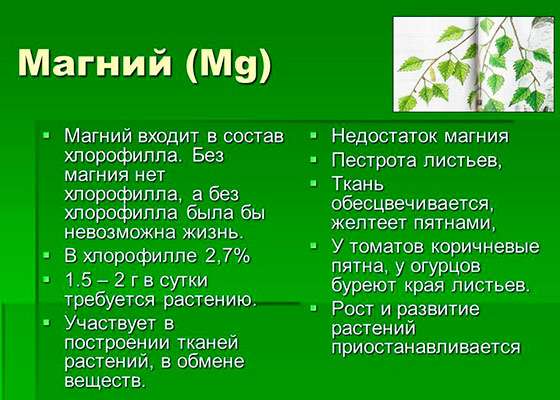 Магний (Mg)

- Магний входит в состав хлорофилла. Без магния нет хлорофилла, а без хлорофилла была бы невозможна жизнь.
- В хлорофилле 2,7%
- 1.5 – 2 г в сутки требуется растению.
- Участвует в построении тканей растений, в обмене веществ.

- Недостаток магния
- Пестрота листьев,
- Ткань обесцвечивается, желтеет пятнами,
- У томатов коричневые пятна, у огурцов буреют края листьев.
- Рост и развитие растений приостанавливается